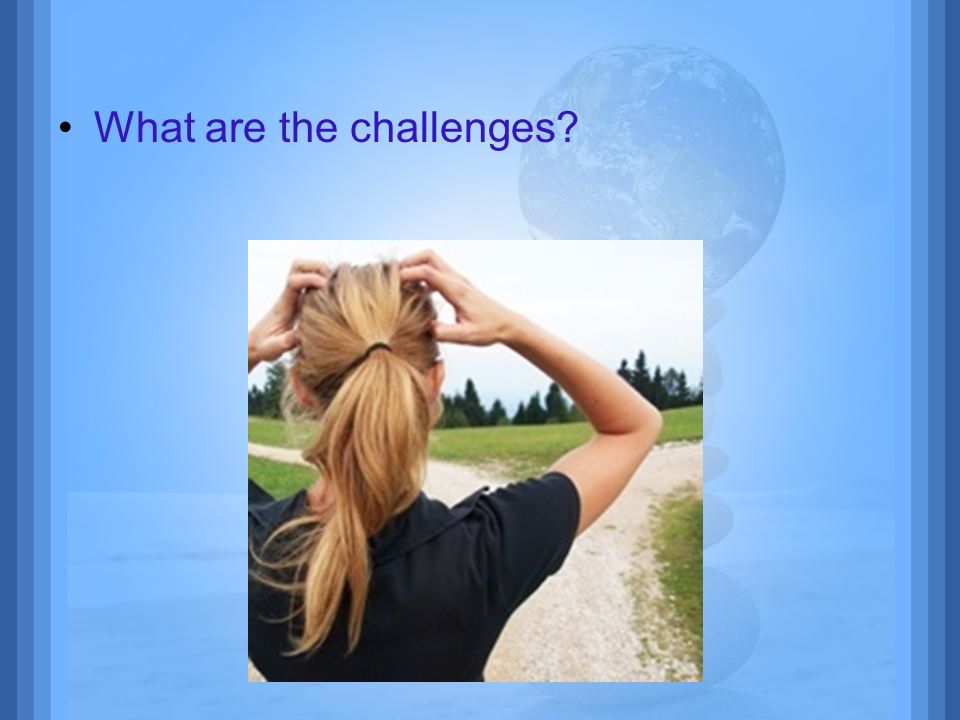 • What are the challenges?